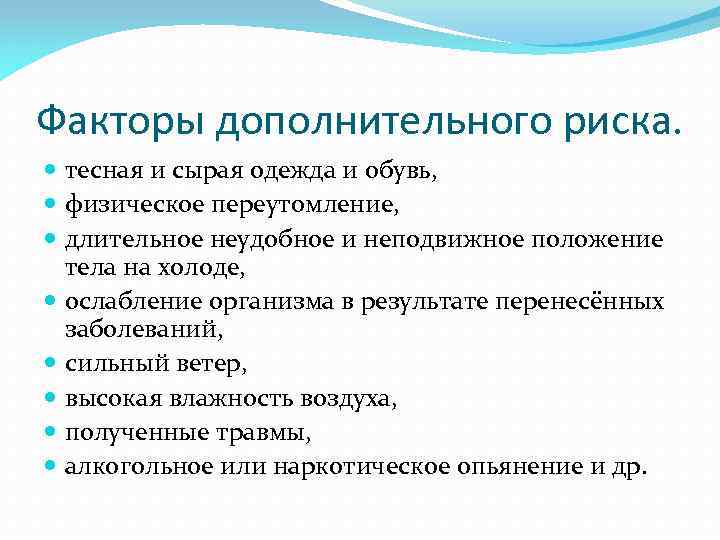 Факторы дополнительного риска.

- тесная и сырая одежда и обувь,
- физическое переутомление,
- длительное неудобное и неподвижное положение тела на холоде,
- ослабление организма в результате перенесённых заболеваний,
- сильный ветер,
- высокая влажность воздуха,
- полученные травмы,
- алкогольное или наркотическое опьянение и др.